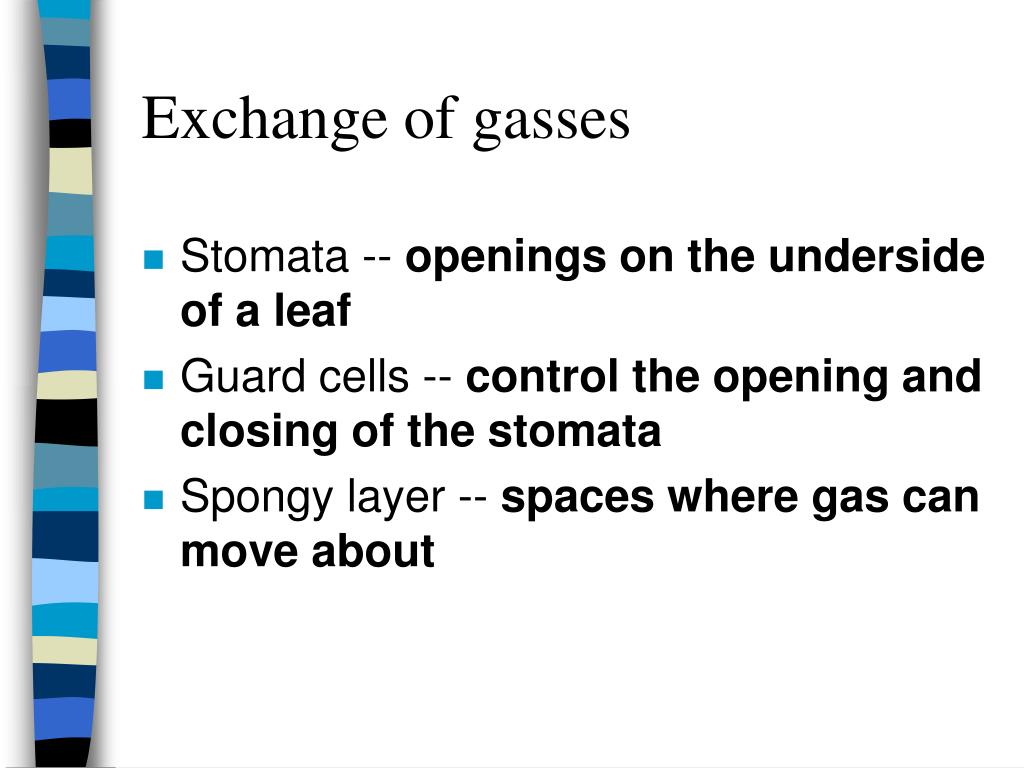 Exchange of gasses

- Stomata -- openings on the underside of a leaf
- Guard cells -- control the opening and closing of the stomata
- Spongy layer -- spaces where gas can move about